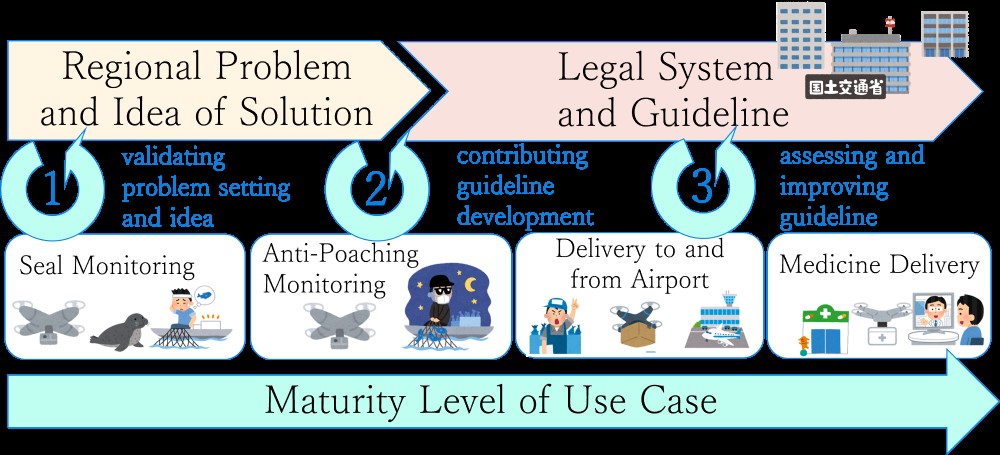 Regional Problem and Idea of Solution

Legal System and Guideline

国土交通省

1 validating problem setting and idea

2 contributing guideline development

3 assessing and improving guideline

Seal Monitoring

Anti-Poaching Monitoring

Delivery to and from Airport

Medicine Delivery

Maturity Level of Use Case